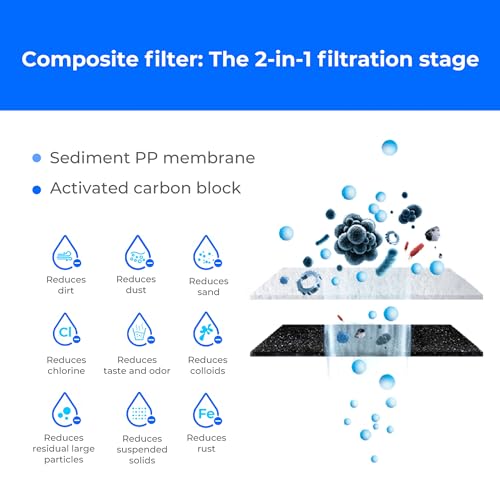 Composite filter: The 2-in-1 filtration stage

Sediment PP membrane

Activated carbon block

Reduces dirt

Reduces dust

Reduces sand

Cl

Reduces chlorine

Reduces taste and odor

Reduces colloids

Reduces residual large particles

Reduces suspended solids

Fe

Reduces rust